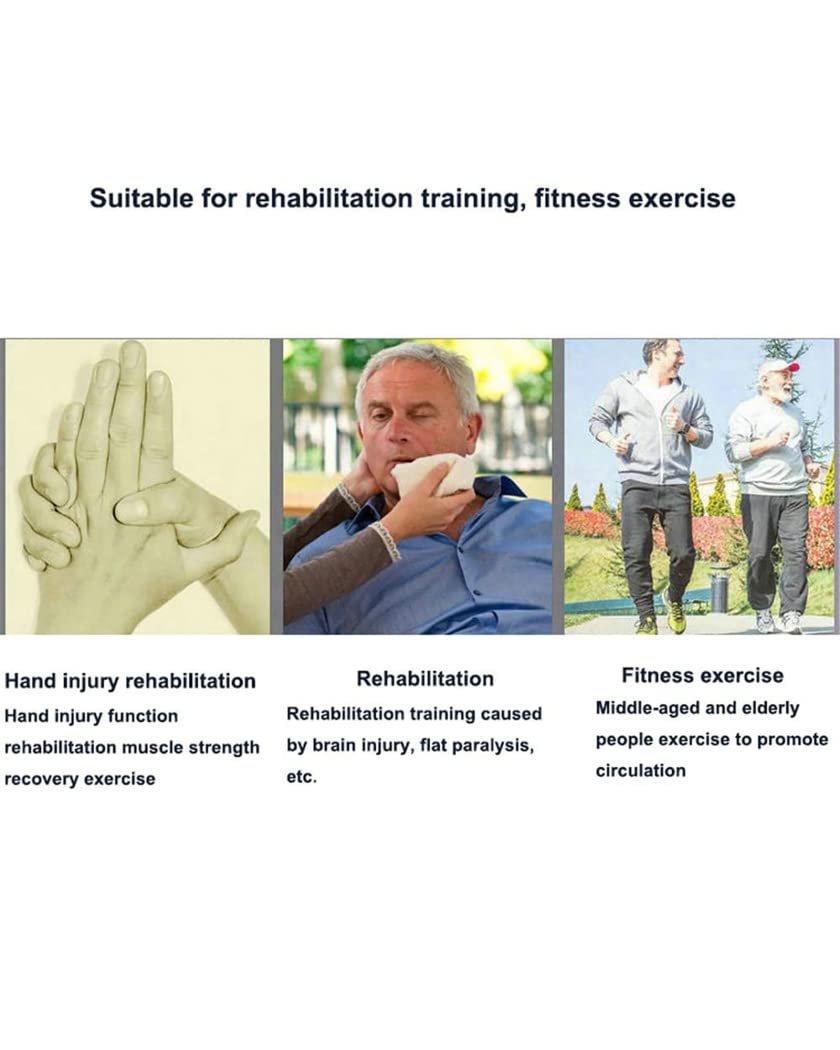 Suitable for rehabilitation training, fitness exercise

Hand injury rehabilitation
Hand injury function rehabilitation muscle strength recovery exercise

Rehabilitation
Rehabilitation training caused by brain injury, flat paralysis, etc.

Fitness exercise
Middle-aged and elderly people exercise to promote circulation